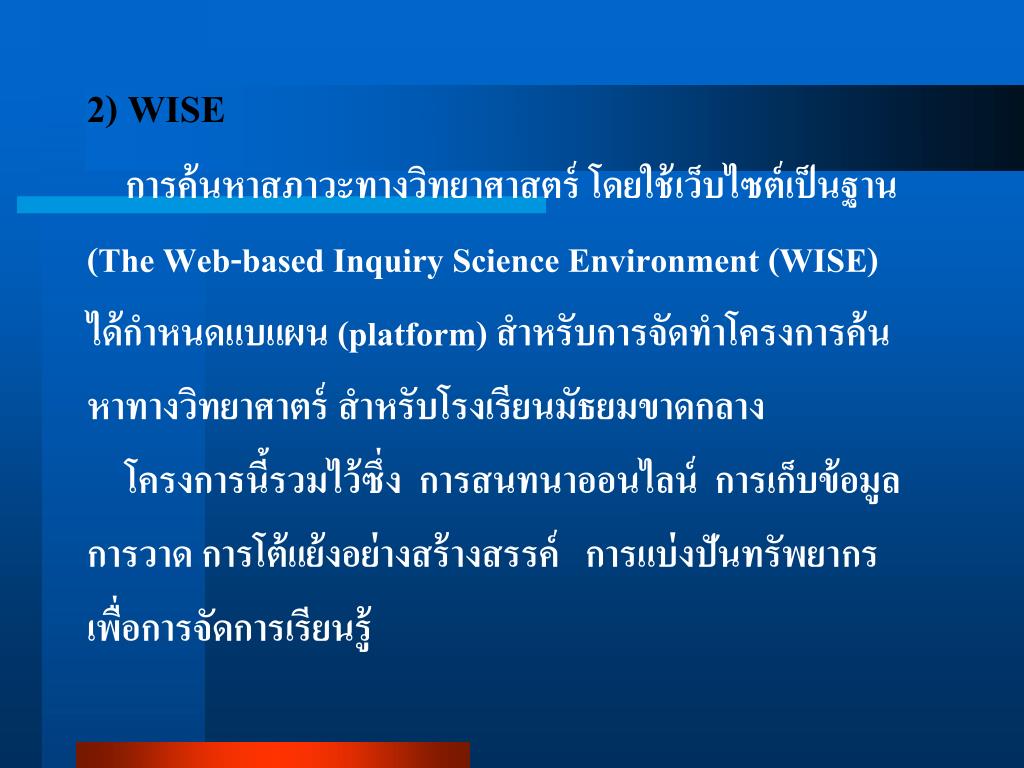 2) WISE

การค้นหาสภาวะทางวิทยาศาสตร์ โดยใช้เว็บไซต์เป็นฐาน (The Web-based Inquiry Science Environment (WISE) ได้กำหนดแบแผน (platform) สำหรับการจัดทำโครงการค้นหาทางวิทยาศาตร์ สำหรับโรงเรียนมัธยมขาดกลาง

โครงการนี้รวมไว้ซึ่ง การสนทนาออนไลน์ การเก็บข้อมูล การวาด การโต้แย้งอย่างสร้างสรรค์ การแบ่งปันทรัพยากร เพื่อการจัดการเรียนรู้